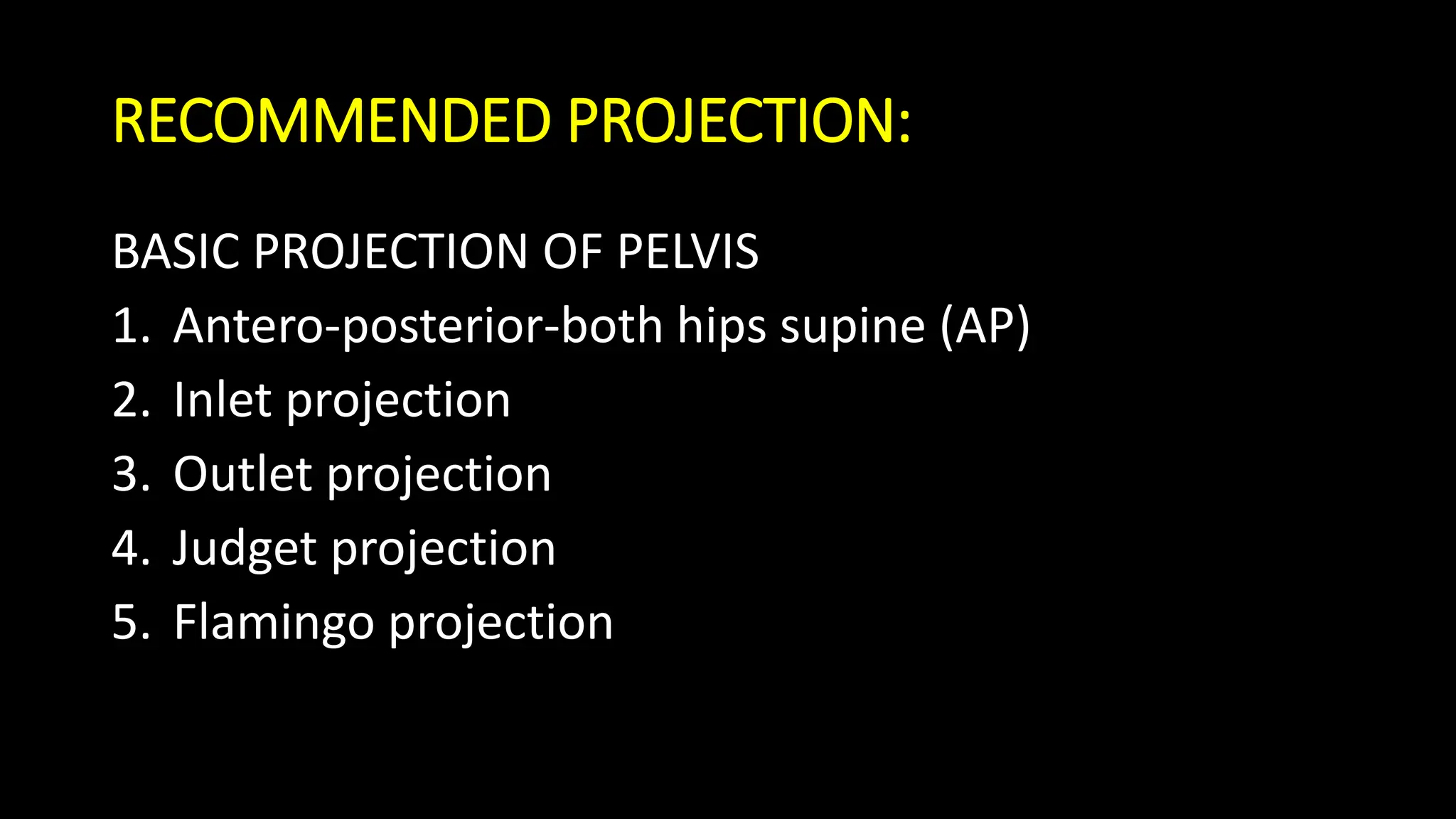 RECOMMENDED PROJECTION:

BASIC PROJECTION OF PELVIS

1. Antero-posterior-both hips supine (AP)
2. Inlet projection
3. Outlet projection
4. Judget projection
5. Flamingo projection